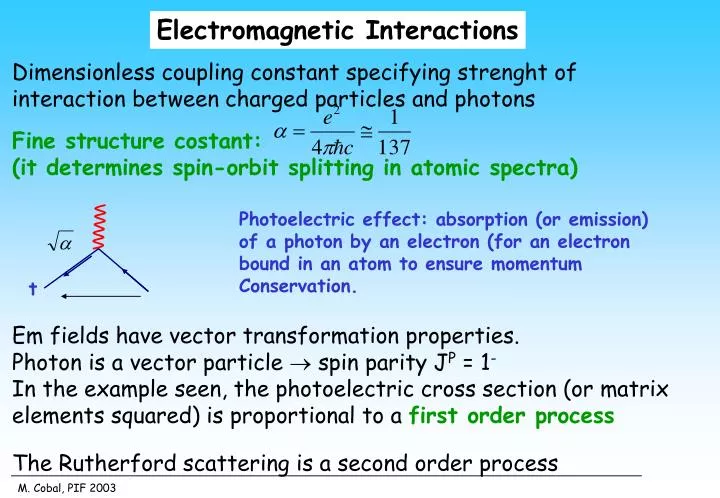 Electromagnetic Interactions

Dimensionless coupling constant specifying strenght of interaction between charged particles and photons

Fine structure costant: $\alpha = \frac{e^2}{4\pi\hbar c} \cong \frac{1}{137}$
(it determines spin-orbit splitting in atomic spectra)

$\sqrt{\alpha}$

t

Photoelectric effect: absorption (or emission) of a photon by an electron (for an electron bound in an atom to ensure momentum Conservation.

Em fields have vector transformation properties.
Photon is a vector particle $\rightarrow$ spin parity $J^P = 1^-$
In the example seen, the photoelectric cross section (or matrix elements squared) is proportional to a first order process

The Rutherford scattering is a second order process

M. Cobal, PIF 2003